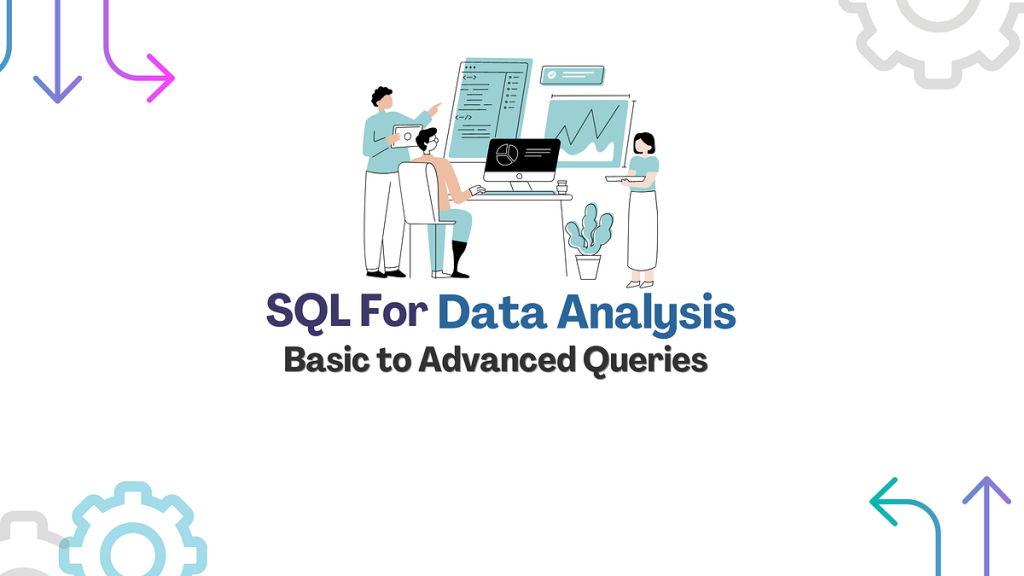 SQL For Data Analysis
Basic to Advanced Queries